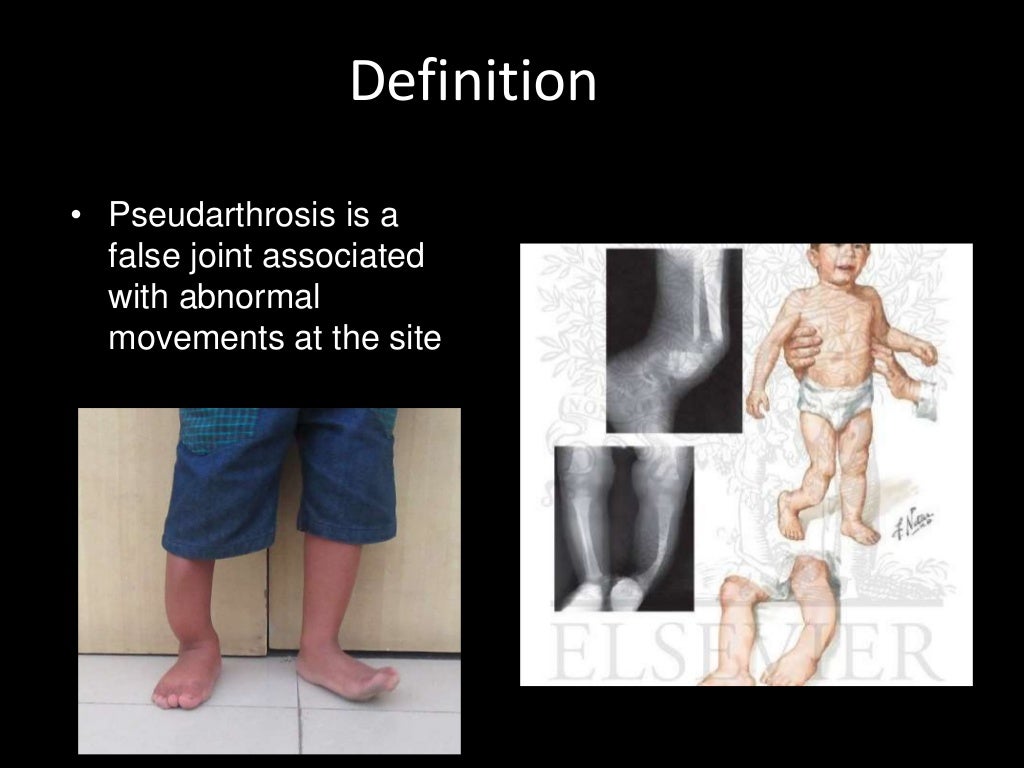 Definition

• Pseudarthrosis is a false joint associated with abnormal movements at the site

F. Netter

ELSEVIER